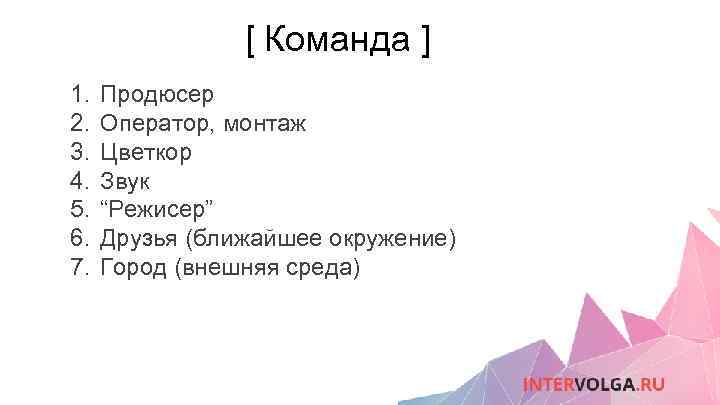 [ Команда ]

1. Продюсер
2. Оператор, монтаж
3. Цветкор
4. Звук
5. “Режисер”
6. Друзья (ближайшее окружение)
7. Город (внешняя среда)

INTERVOLGA.RU